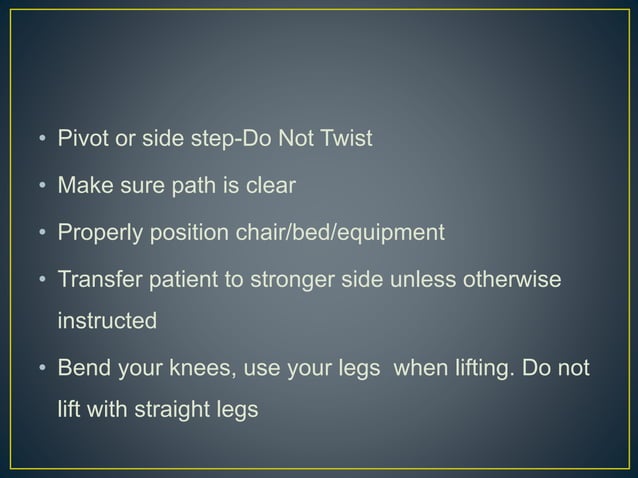 • Pivot or side step-Do Not Twist
• Make sure path is clear
• Properly position chair/bed/equipment
• Transfer patient to stronger side unless otherwise instructed
• Bend your knees, use your legs  when lifting. Do not lift with straight legs